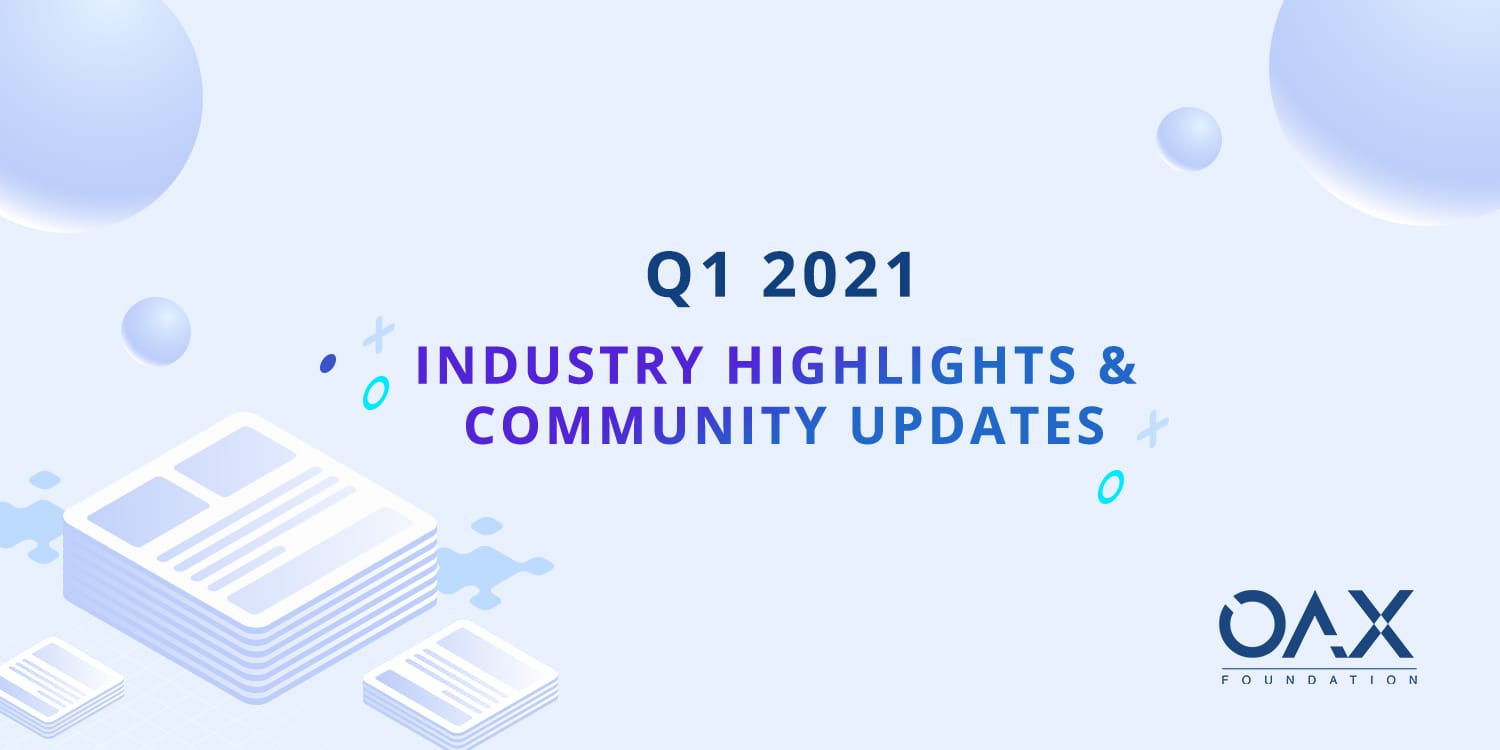 Q1 2021

INDUSTRY HIGHLIGHTS & COMMUNITY UPDATES

OAX
FOUNDATION